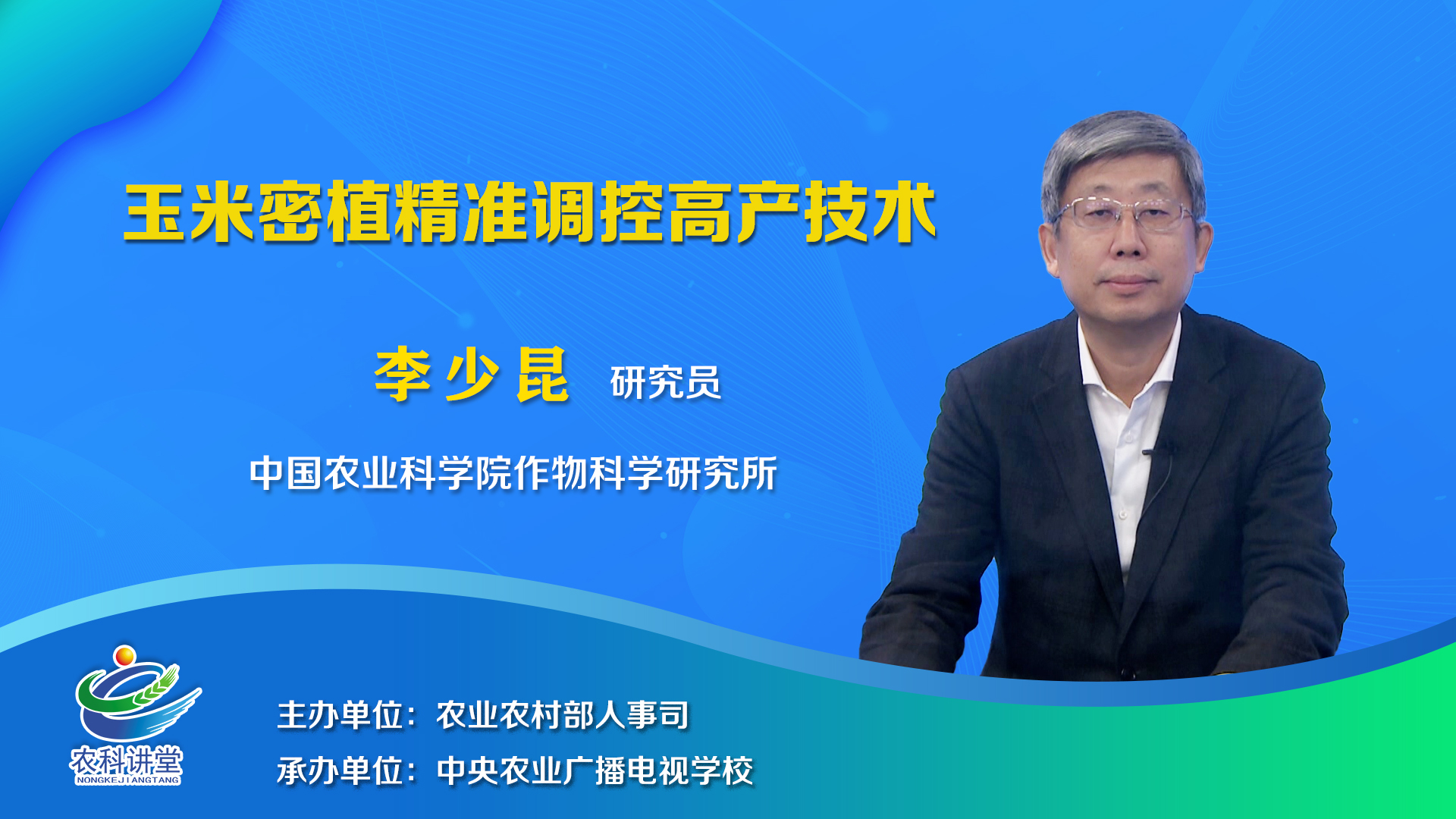 玉米密植精准调控高产技术

李少昆 研究员

中国农业科学院作物科学研究所

农科讲堂
NONGKEJIANGTANG

主办单位：农业农村部人事司
承办单位：中央农业广播电视学校